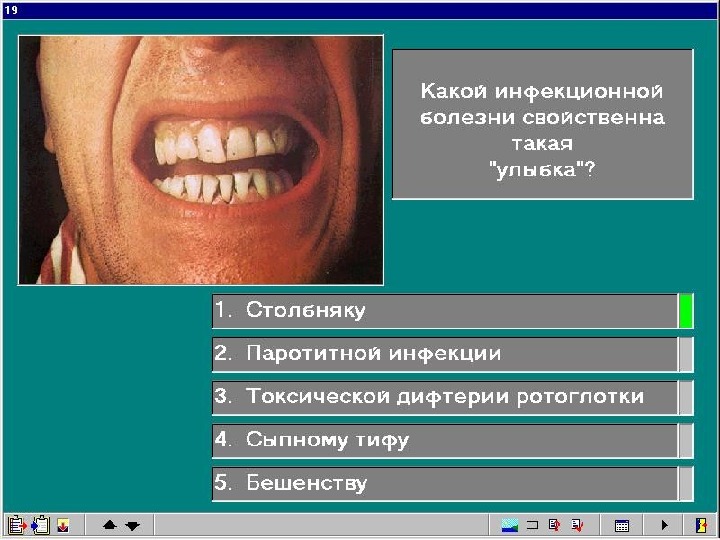 19

Какой инфекционной болезни свойственна такая "улыбка"?

1. Столбняку

2. Паротитной инфекции

3. Токсической дифтерии ротоглотки

4. Сыпному тифу

5. Бешенству